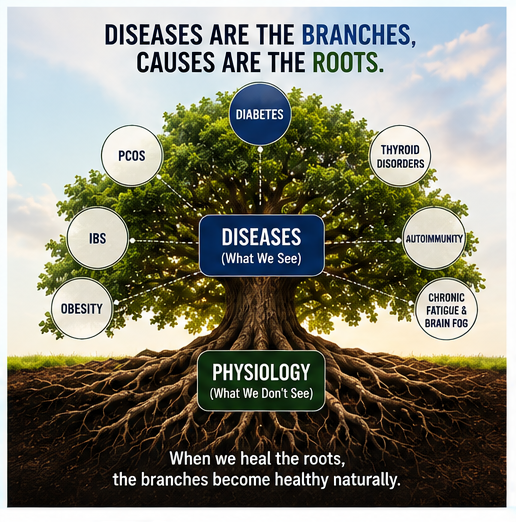 DISEASES ARE THE BRANCHES, CAUSES ARE THE ROOTS.

DIABETES

PCOS

THYROID DISORDERS

IBS

DISEASES
(What We See)

AUTOIMMUNITY

OBESITY

CHRONIC FATIGUE & BRAIN FOG

PHYSIOLOGY
(What We Don't See)

When we heal the roots, the branches become healthy naturally.